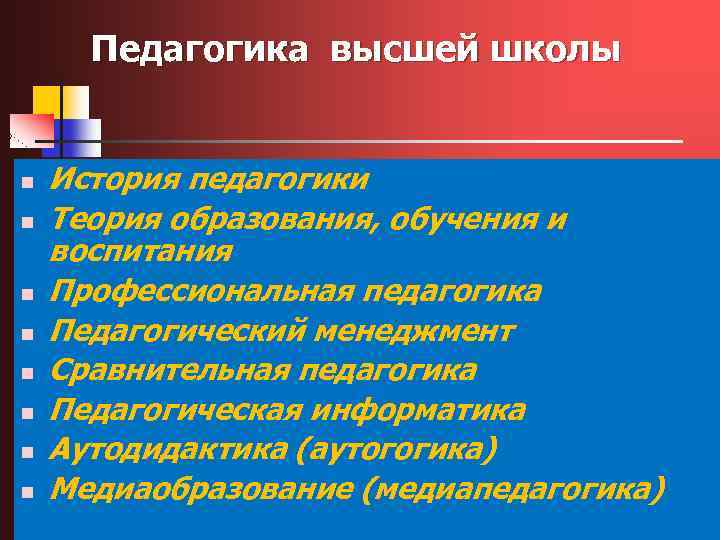 Педагогика высшей школы

- История педагогики
- Теория образования, обучения и воспитания
- Профессиональная педагогика
- Педагогический менеджмент
- Сравнительная педагогика
- Педагогическая информатика
- Аутодидактика (аутогогика)
- Медиаобразование (медиапедагогика)